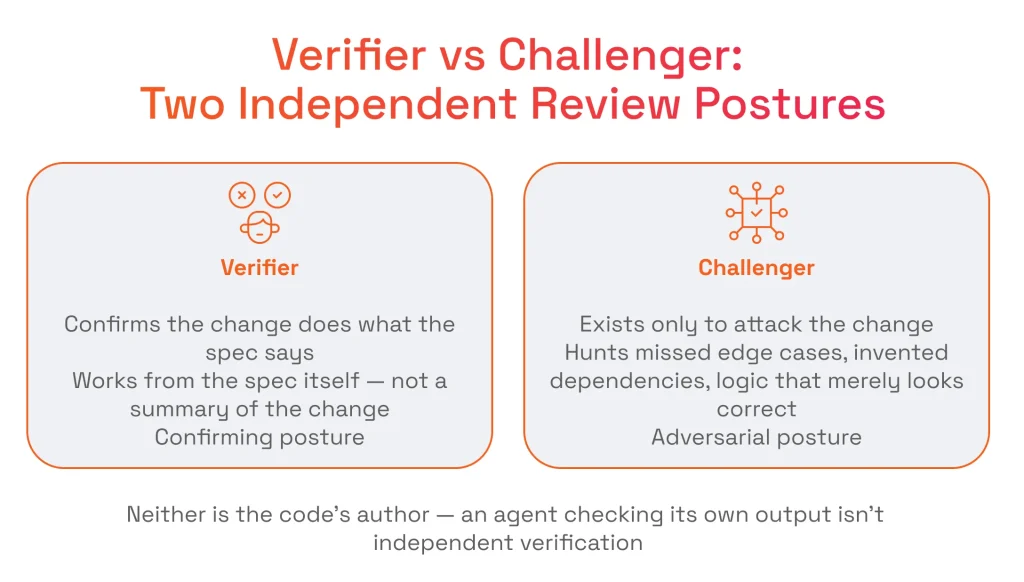 Verifier vs Challenger:
Two Independent Review Postures

Verifier

Confirms the change does what the spec says
Works from the spec itself — not a summary of the change
Confirming posture

Challenger

Exists only to attack the change
Hunts missed edge cases, invented dependencies, logic that merely looks correct
Adversarial posture

Neither is the code's author — an agent checking its own output isn't independent verification